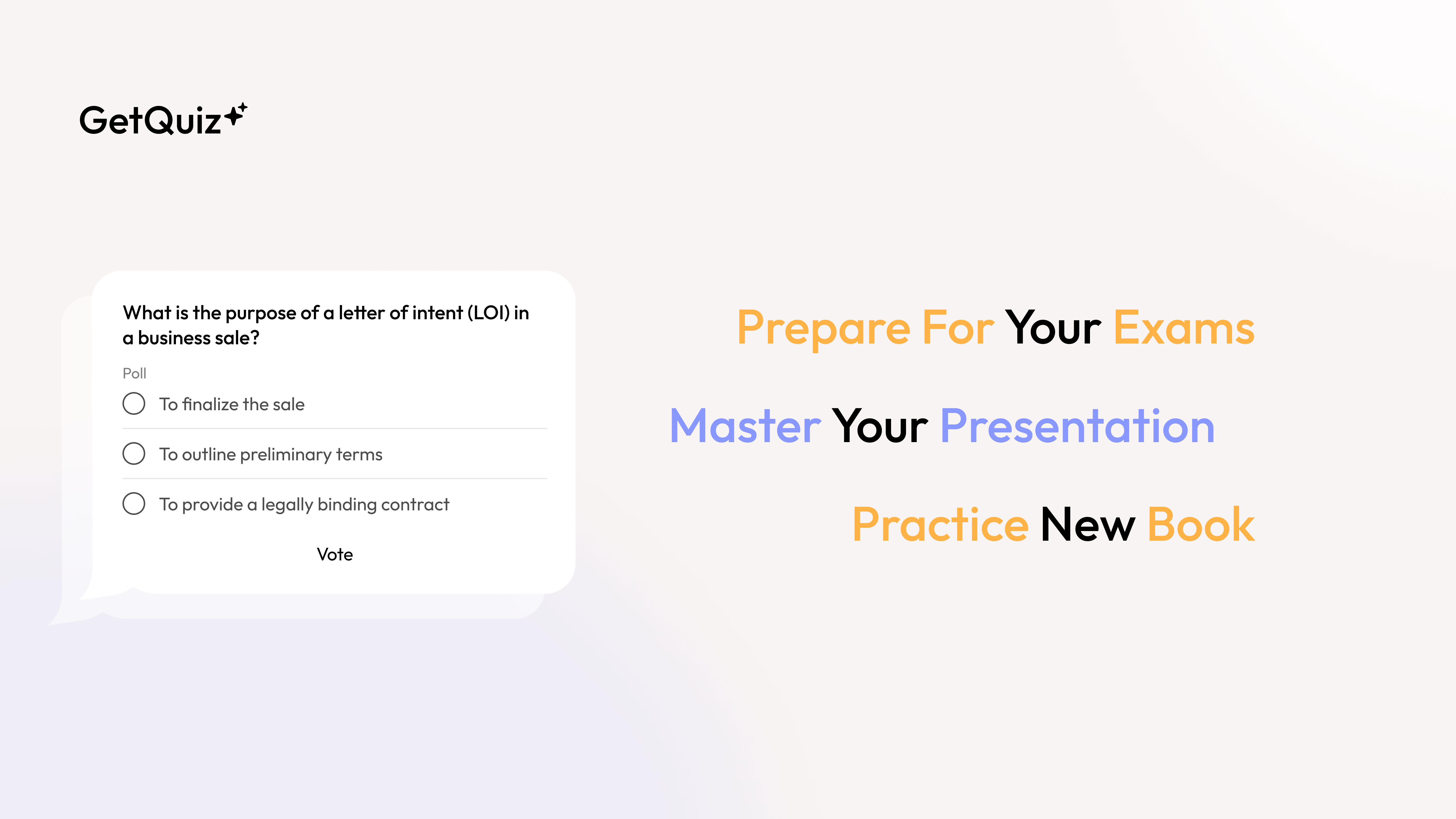 GetQuiz

What is the purpose of a letter of intent (LOI) in a business sale?

Poll

To finalize the sale

To outline preliminary terms

To provide a legally binding contract

Vote

Prepare For Your Exams

Master Your Presentation

Practice New Book